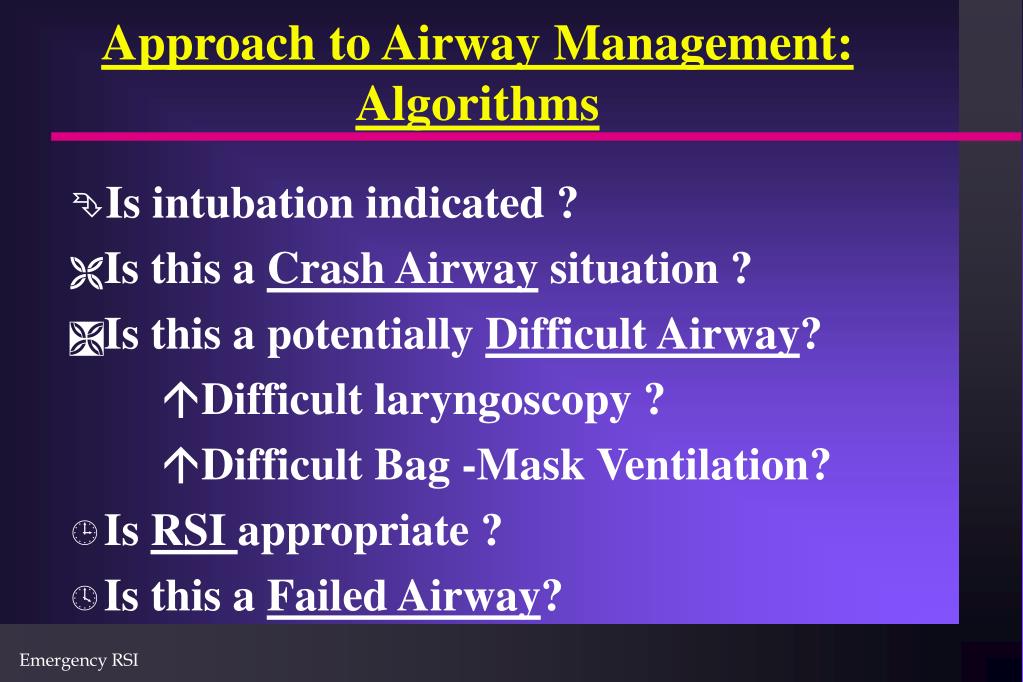 Approach to Airway Management: Algorithms

Is intubation indicated ?

Is this a Crash Airway situation ?

Is this a potentially Difficult Airway?

↑Difficult laryngoscopy ?

↑Difficult Bag -Mask Ventilation?

Is RSI appropriate ?

Is this a Failed Airway?

Emergency RSI